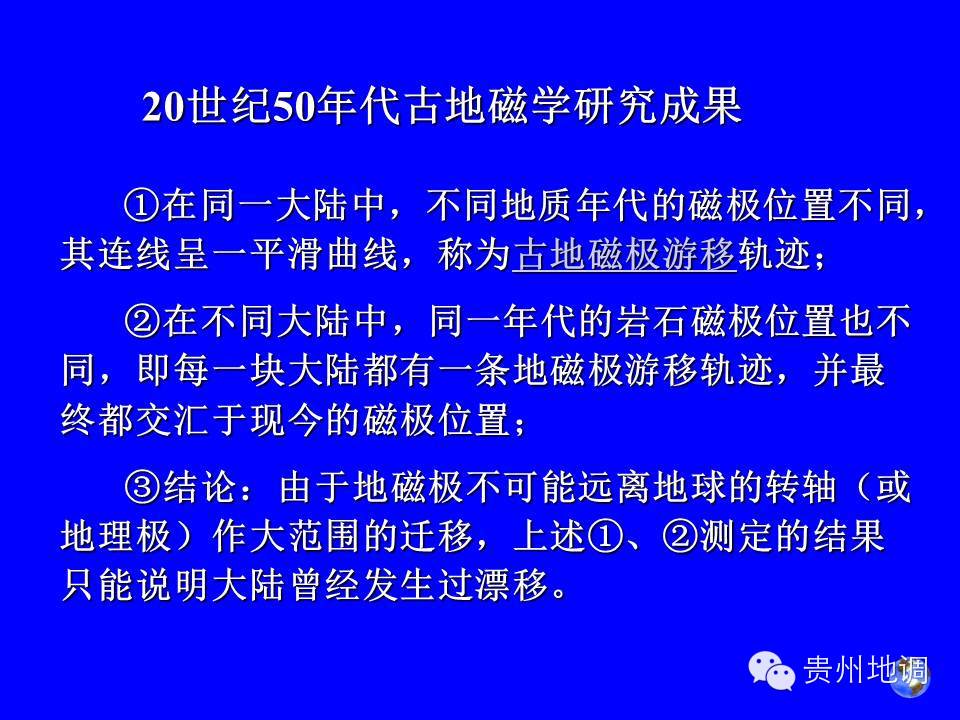 20世纪50年代古地磁学研究成果

①在同一大陆中，不同地质年代的磁极位置不同，其连线呈一平滑曲线，称为古地磁极游移轨迹；

②在不同大陆中，同一年代的岩石磁极位置也不同，即每一块大陆都有一条地磁极游移轨迹，并最终都交汇于现今的磁极位置；

③结论：由于地磁极不可能远离地球的转轴（或地理极）作大范围的迁移，上述①、②测定的结果只能说明大陆曾经发生过漂移。

贵州地调